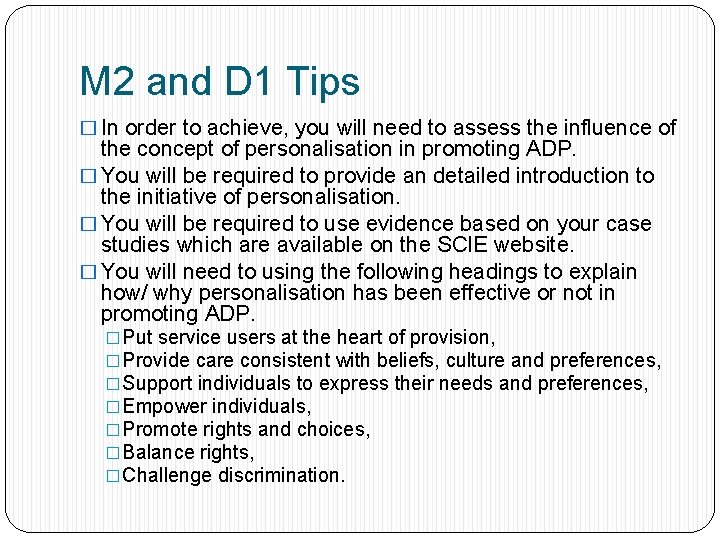 M2 and D1 Tips

□ In order to achieve, you will need to assess the influence of the concept of personalisation in promoting ADP.

□ You will be required to provide an detailed introduction to the initiative of personalisation.

□ You will be required to use evidence based on your case studies which are available on the SCIE website.

□ You will need to using the following headings to explain how/ why personalisation has been effective or not in promoting ADP.

□ Put service users at the heart of provision,
□ Provide care consistent with beliefs, culture and preferences,
□ Support individuals to express their needs and preferences,
□ Empower individuals,
□ Promote rights and choices,
□ Balance rights,
□ Challenge discrimination.